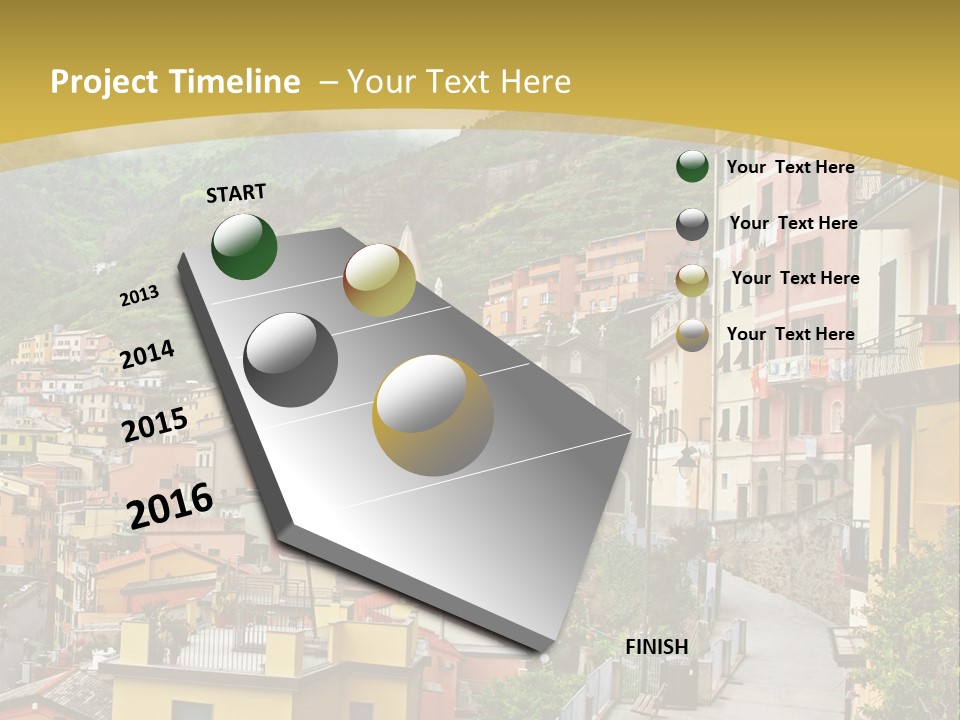 Project Timeline – Your Text Here

START

2013

2014

2015

2016

FINISH

Your Text Here

Your Text Here

Your Text Here

Your Text Here